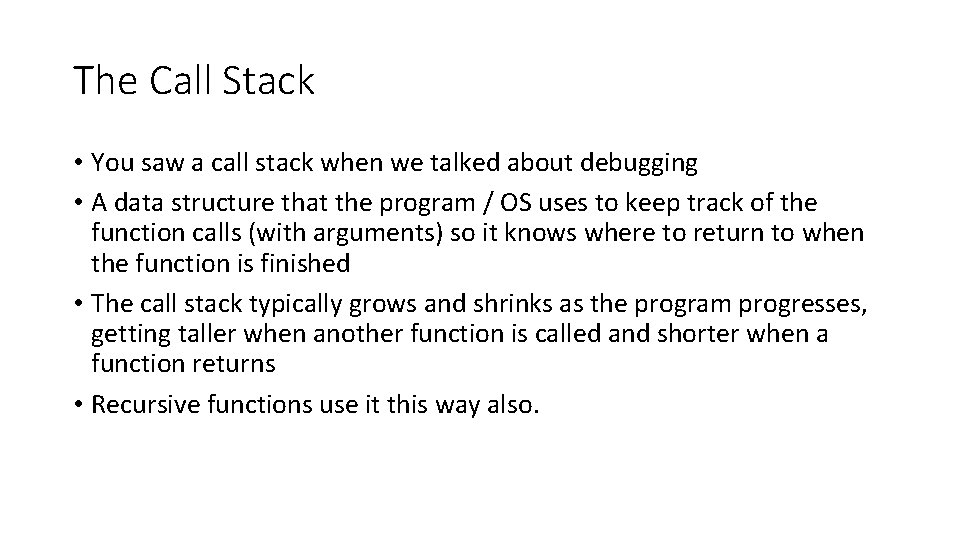 The Call Stack

• You saw a call stack when we talked about debugging
• A data structure that the program / OS uses to keep track of the function calls (with arguments) so it knows where to return to when the function is finished
• The call stack typically grows and shrinks as the program progresses, getting taller when another function is called and shorter when a function returns
• Recursive functions use it this way also.